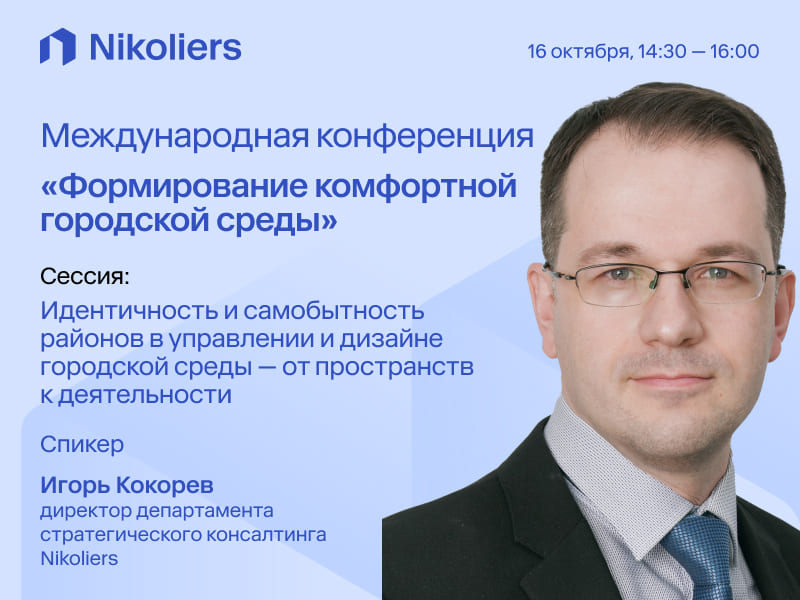 Nikoliers

16 октября, 14:30 — 16:00

Международная конференция

«Формирование комфортной городской среды»

Сессия:

Идентичность и самобытность районов в управлении и дизайне городской среды — от пространств к деятельности

Спикер

Игорь Кокорев
директор департамента стратегического консалтинга Nikoliers